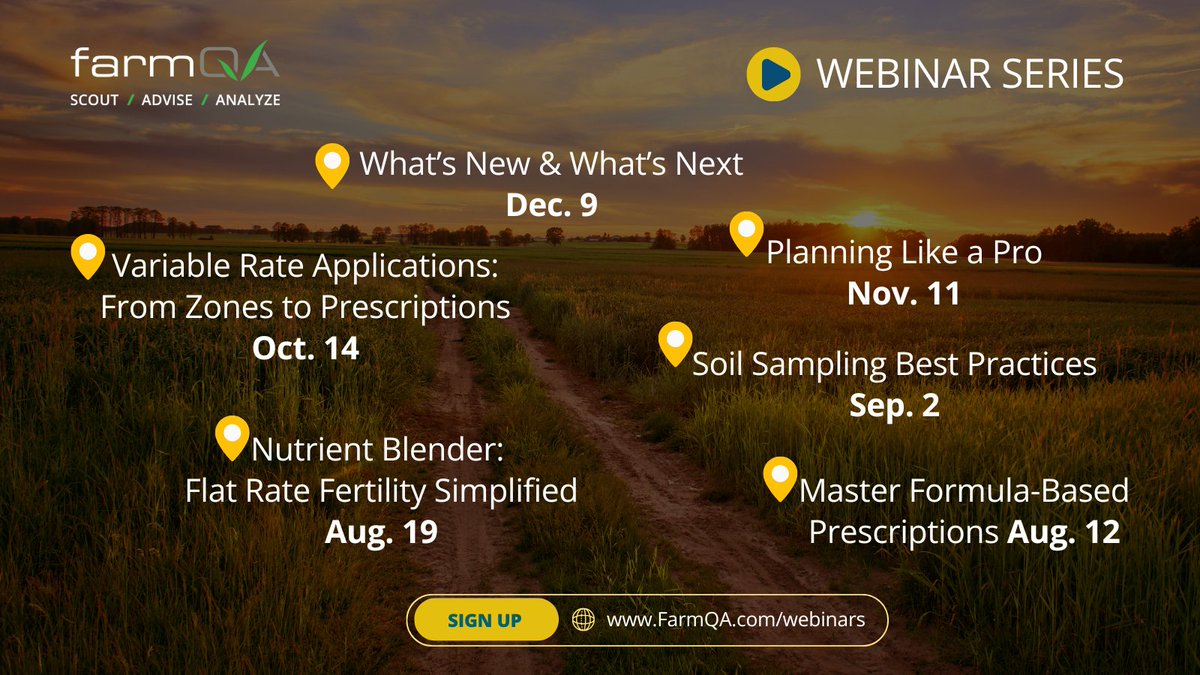 farmQA
SCOUT / ADVISE / ANALYZE

WEBINAR SERIES

What's New & What's Next
Dec. 9

Variable Rate Applications: From Zones to Prescriptions
Oct. 14

Planning Like a Pro
Nov. 11

Soil Sampling Best Practices
Sep. 2

Nutrient Blender: Flat Rate Fertility Simplified
Aug. 19

Master Formula-Based Prescriptions Aug. 12

SIGN UP www.FarmQA.com/webinars